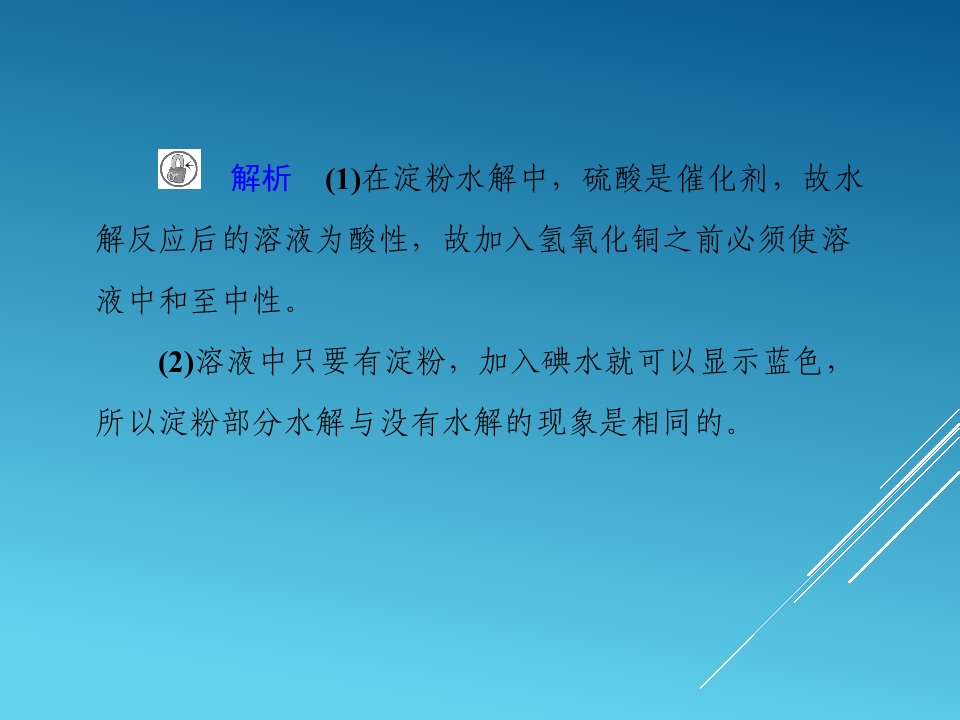 解析 (1)在淀粉水解中，硫酸是催化剂，故水解反应后的溶液为酸性，故加入氢氧化铜之前必须使溶液中和至中性。

(2)溶液中只要有淀粉，加入碘水就可以显示蓝色，所以淀粉部分水解与没有水解的现象是相同的。